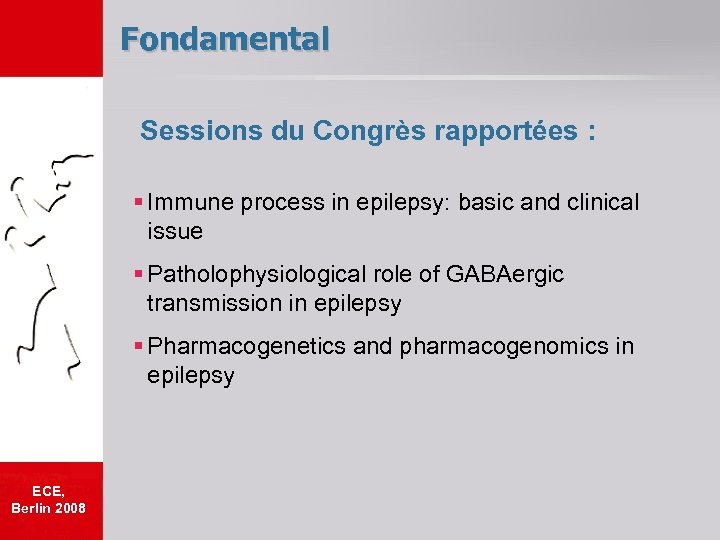 Fondamental

Sessions du Congrès rapportées :

▪ Immune process in epilepsy: basic and clinical issue

▪ Patholophysiological role of GABAergic transmission in epilepsy

▪ Pharmacogenetics and pharmacogenomics in epilepsy

ECE, Berlin 2008